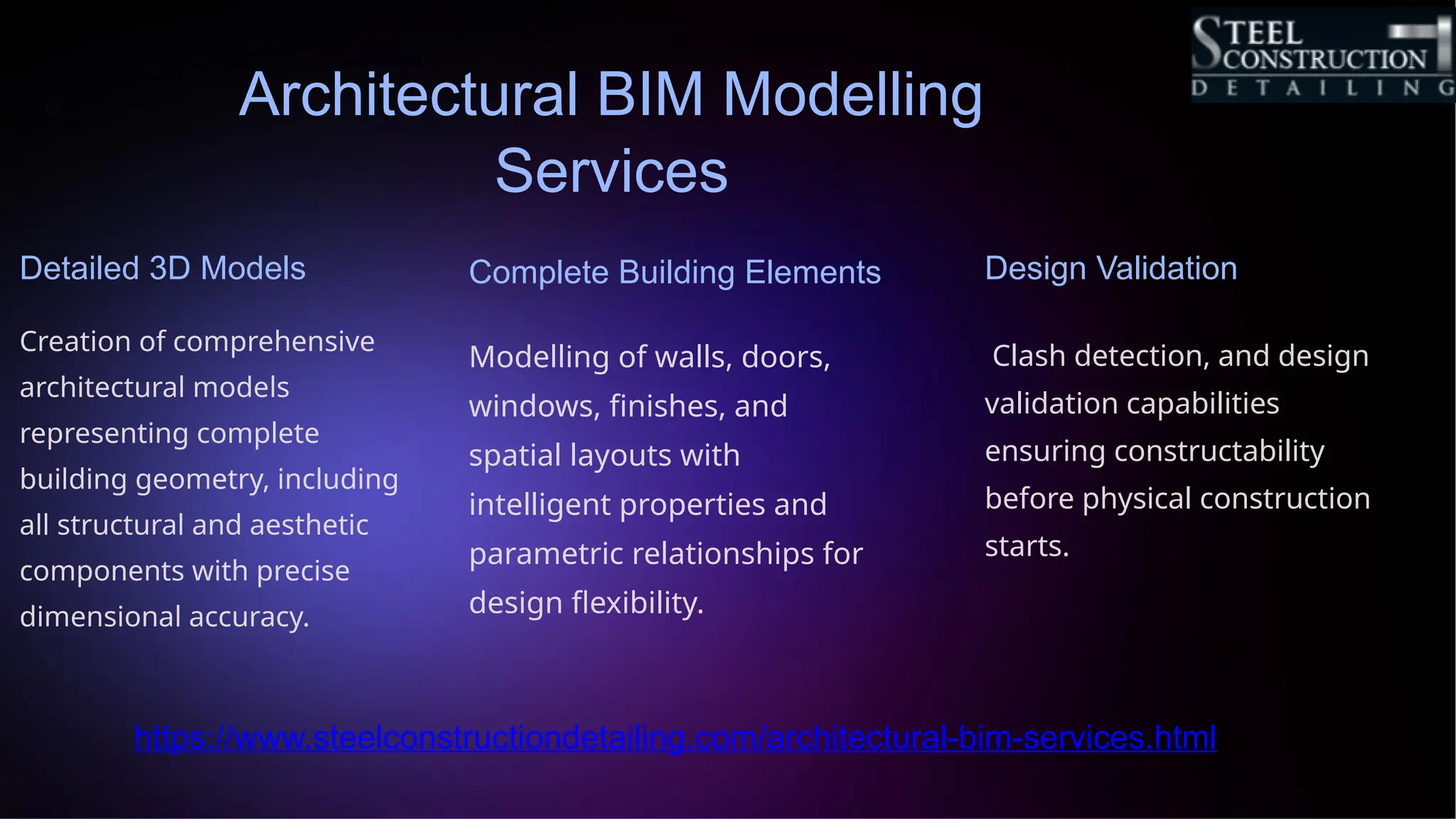 STEEL CONSTRUCTION DETAILING

Architectural BIM Modelling Services

Detailed 3D Models

Creation of comprehensive architectural models representing complete building geometry, including all structural and aesthetic components with precise dimensional accuracy.

Complete Building Elements

Modelling of walls, doors, windows, finishes, and spatial layouts with intelligent properties and parametric relationships for design flexibility.

Design Validation

Clash detection, and design validation capabilities ensuring constructability before physical construction starts.

https://www.steelconstructiondetailing.com/architectural-bim-services.html